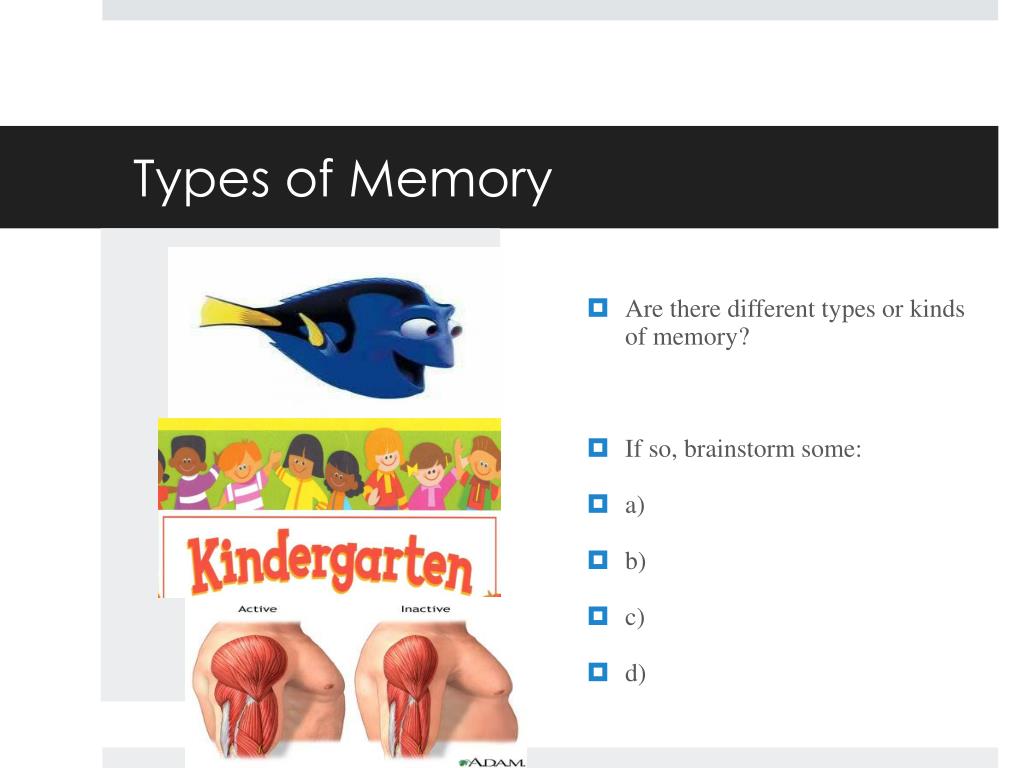 Types of Memory

Kindergarten

Active

Inactive

ADAM.

Are there different types or kinds of memory?

If so, brainstorm some:

a)

b)

c)

d)